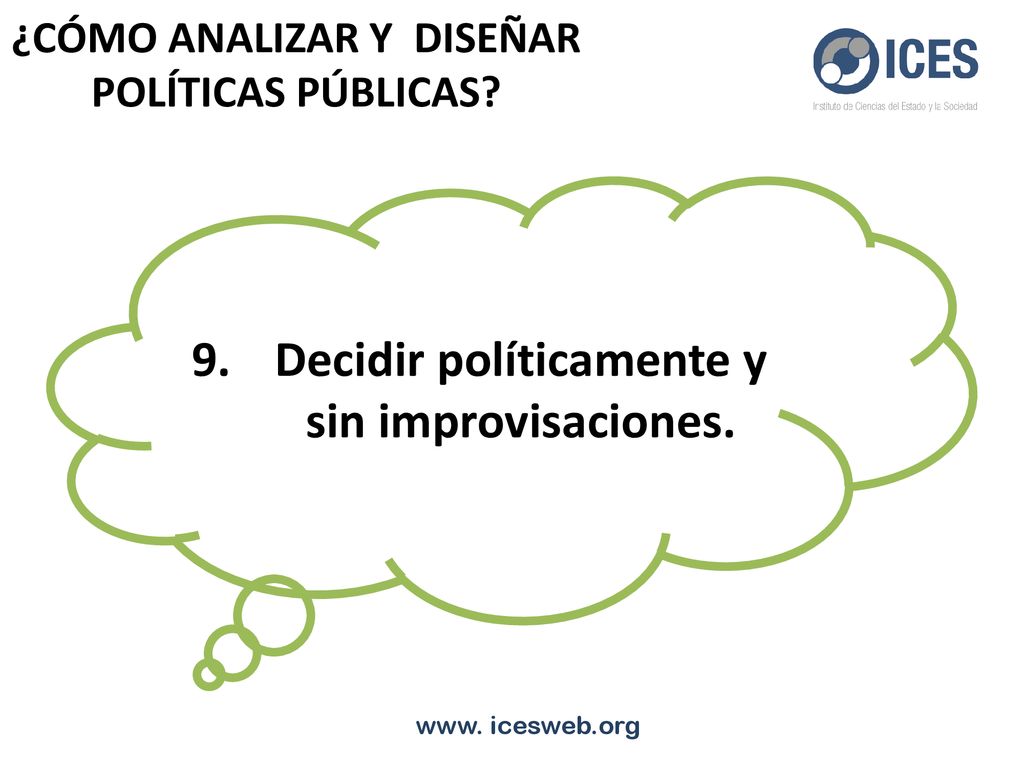 ¿CÓMO ANALIZAR Y DISEÑAR POLÍTICAS PÚBLICAS?

ICES
Instituto de Ciencias del Estado y la Sociedad

9. Decidir políticamente y sin improvisaciones.

www. icesweb.org